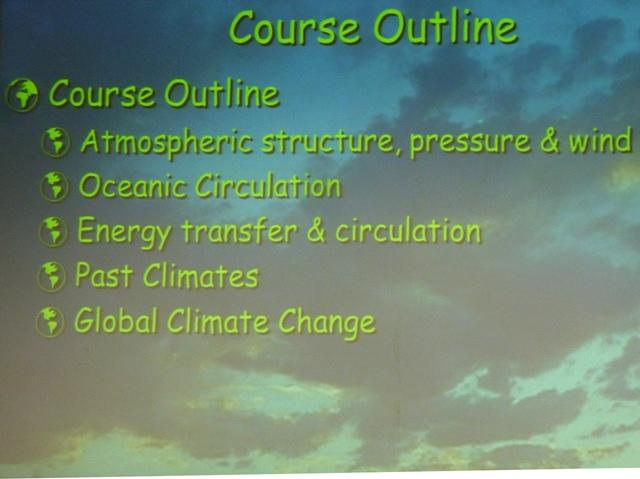 Course Outline

Course Outline

Atmospheric structure, pressure & wind

Oceanic Circulation

Energy transfer & circulation

Past Climates

Global Climate Change